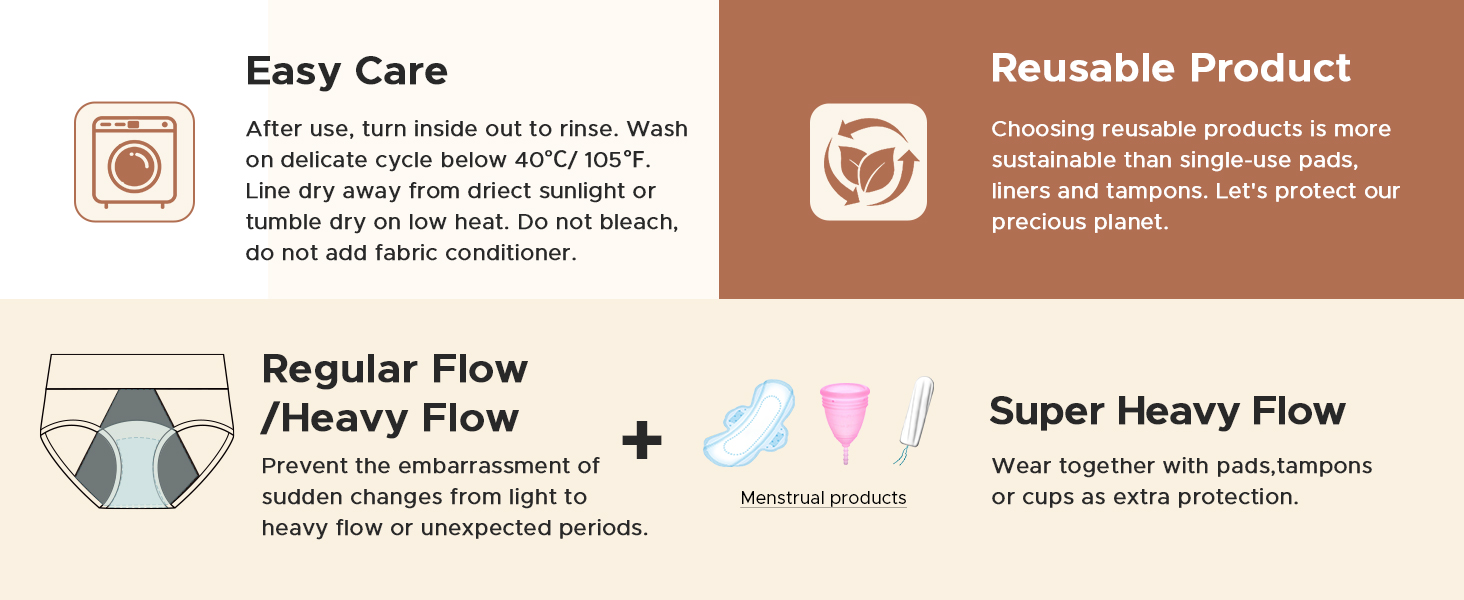 Easy Care

After use, turn inside out to rinse. Wash on delicate cycle below 40°C/ 105°F. Line dry away from driect sunlight or tumble dry on low heat. Do not bleach, do not add fabric conditioner.

Reusable Product

Choosing reusable products is more sustainable than single-use pads, liners and tampons. Let's protect our precious planet.

Regular Flow /Heavy Flow

Prevent the embarrassment of sudden changes from light to heavy flow or unexpected periods.

+

Menstrual products

Super Heavy Flow

Wear together with pads,tampons or cups as extra protection.